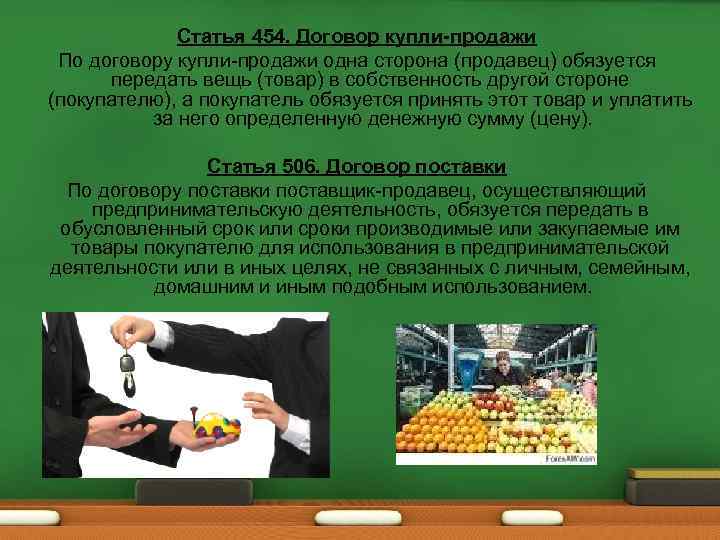 Статья 454. Договор купли-продажи
По договору купли-продажи одна сторона (продавец) обязуется передать вещь (товар) в собственность другой стороне (покупателю), а покупатель обязуется принять этот товар и уплатить за него определенную денежную сумму (цену).

Статья 506. Договор поставки
По договору поставки поставщик-продавец, осуществляющий предпринимательскую деятельность, обязуется передать в обусловленный срок или сроки производимые или закупаемые им товары покупателю для использования в предпринимательской деятельности или в иных целях, не связанных с личным, семейным, домашним и иным подобным использованием.

ForexAW.com